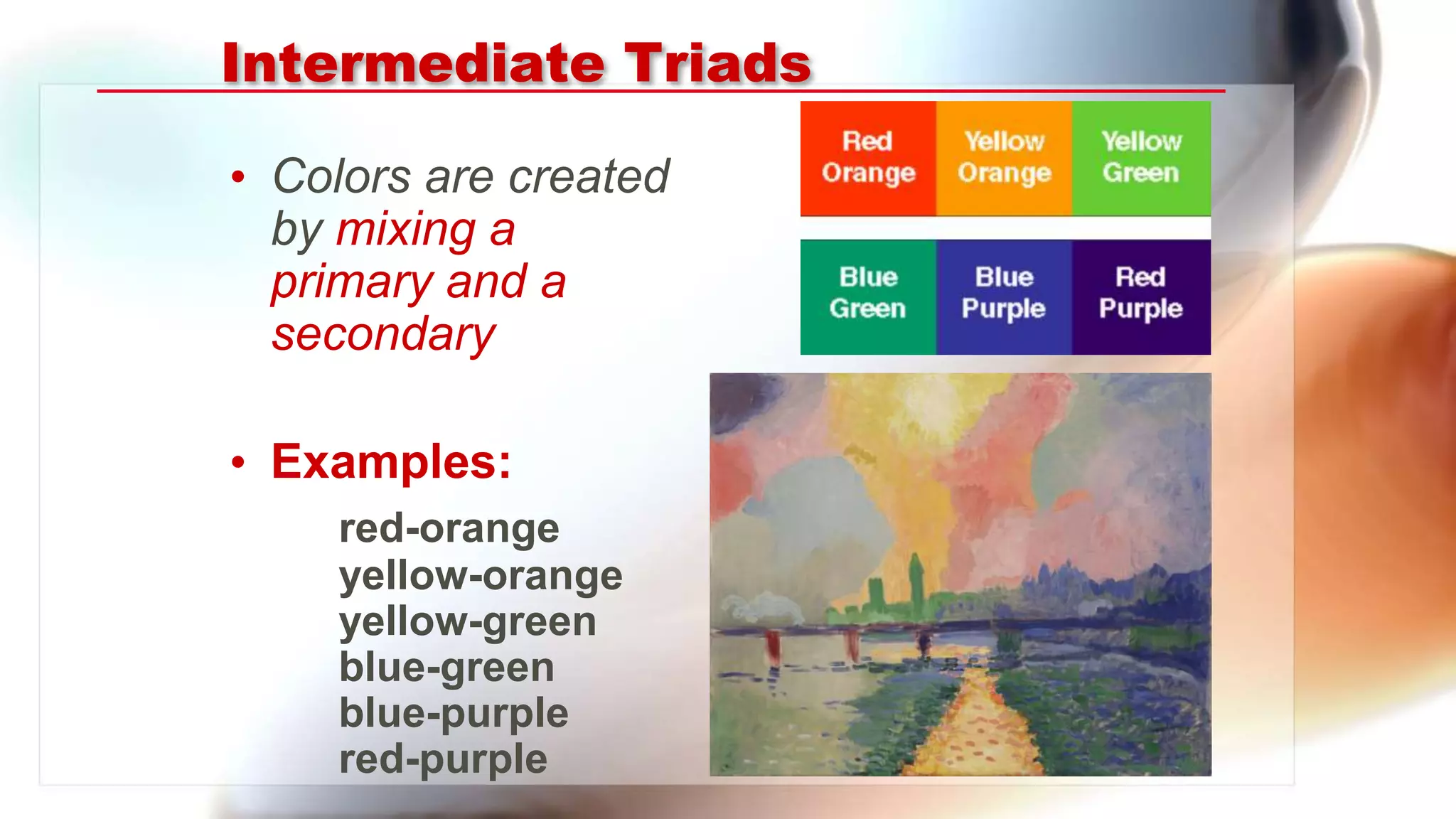 Intermediate Triads

• Colors are created by mixing a primary and a secondary

• Examples:

red-orange
yellow-orange
yellow-green
blue-green
blue-purple
red-purple

Red Orange
Yellow Orange
Yellow Green

Blue Green
Blue Purple
Red Purple